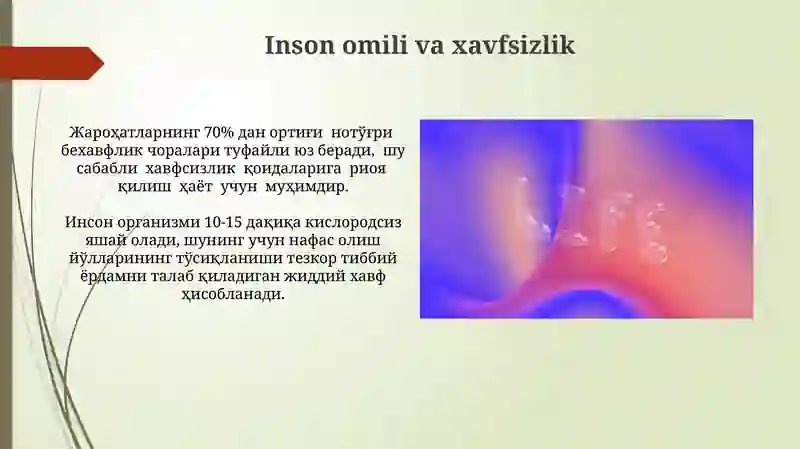 Inson omili va xavfsizlik

Жароҳатларнинг 70% дан ортиғи нотўғри бехавфлик чоралари туфайли юз беради, шу сабабли хавфсизлик қоидаларига риоя қилиш ҳаёт учун муҳимдир.

Инсон организми 10-15 дақиқа кислородсиз яшай олади, шунинг учун нафас олиш йўлларининг тўсиқланиши тезкор тиббий ёрдамни талаб қиладиган жиддий хавф ҳисобланади.